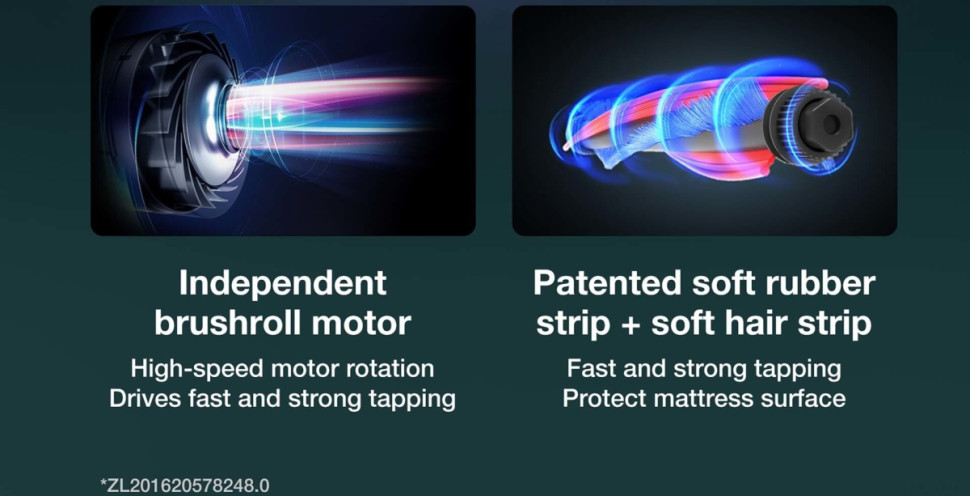 Independent brushroll motor

High-speed motor rotation
Drives fast and strong tapping

Patented soft rubber strip + soft hair strip

Fast and strong tapping
Protect mattress surface

*ZL201620578248.0